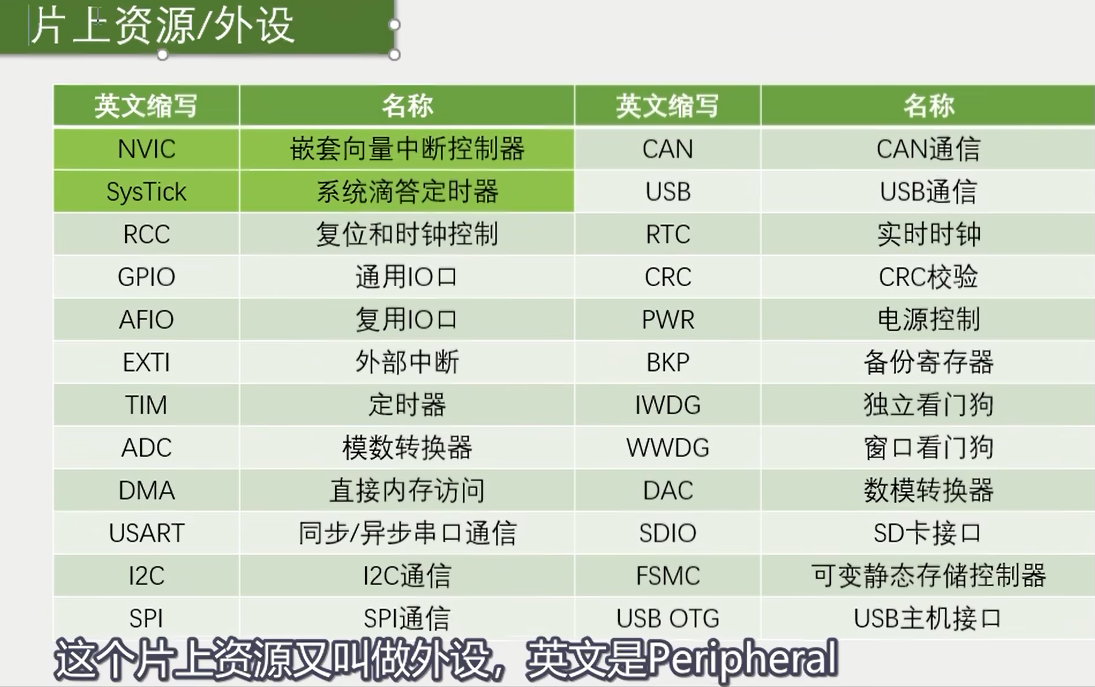 片上资源/外设

| 英文缩写 | 名称 | 英文缩写 | 名称 |
|---|---|---|---|
| NVIC | 嵌套向量中断控制器 | CAN | CAN通信 |
| SysTick | 系统滴答定时器 | USB | USB通信 |
| RCC | 复位和时钟控制 | RTC | 实时时钟 |
| GPIO | 通用IO口 | CRC | CRC校验 |
| AFIO | 复用IO口 | PWR | 电源控制 |
| EXTI | 外部中断 | BKP | 备份寄存器 |
| TIM | 定时器 | IWDG | 独立看门狗 |
| ADC | 模数转换器 | WWDG | 窗口看门狗 |
| DMA | 直接内存访问 | DAC | 数模转换器 |
| USART | 同步/异步串口通信 | SDIO | SD卡接口 |
| I2C | I2C通信 | FSMC | 可变静态存储控制器 |
| SPI | SPI通信 | USB OTG | USB主机接口 |

这个片上资源又叫做外设，英文是Peripheral